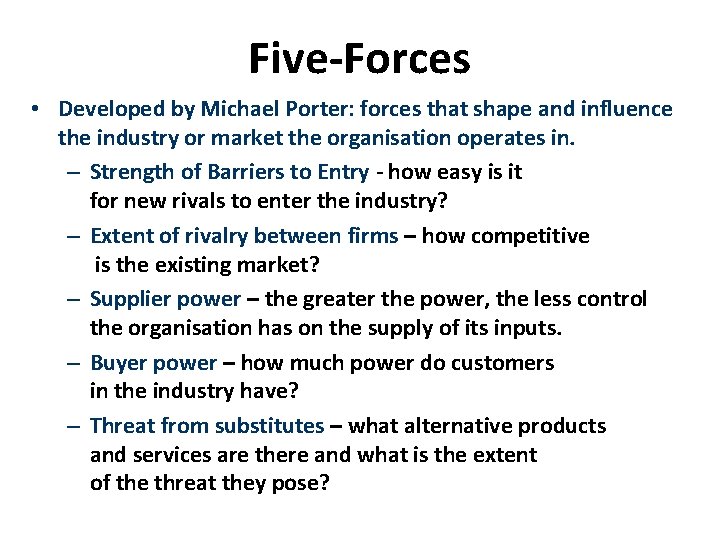 Five-Forces

• Developed by Michael Porter: forces that shape and influence the industry or market the organisation operates in.

– Strength of Barriers to Entry - how easy is it for new rivals to enter the industry?

– Extent of rivalry between firms – how competitive is the existing market?

– Supplier power – the greater the power, the less control the organisation has on the supply of its inputs.

– Buyer power – how much power do customers in the industry have?

– Threat from substitutes – what alternative products and services are there and what is the extent of the threat they pose?